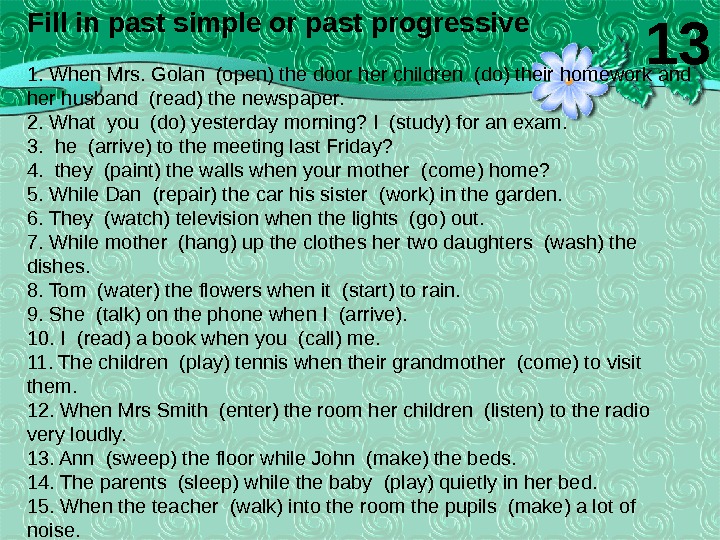 Fill in past simple or past progressive

13

1. When Mrs. Golan (open) the door her children (do) their homework and her husband (read) the newspaper.
2. What you (do) yesterday morning? I (study) for an exam.
3. he (arrive) to the meeting last Friday?
4. they (paint) the walls when your mother (come) home?
5. While Dan (repair) the car his sister (work) in the garden.
6. They (watch) television when the lights (go) out.
7. While mother (hang) up the clothes her two daughters (wash) the dishes.
8. Tom (water) the flowers when it (start) to rain.
9. She (talk) on the phone when I (arrive).
10. I (read) a book when you (call) me.
11. The children (play) tennis when their grandmother (come) to visit them.
12. When Mrs Smith (enter) the room her children (listen) to the radio very loudly.
13. Ann (sweep) the floor while John (make) the beds.
14. The parents (sleep) while the baby (play) quietly in her bed.
15. When the teacher (walk) into the room the pupils (make) a lot of noise.